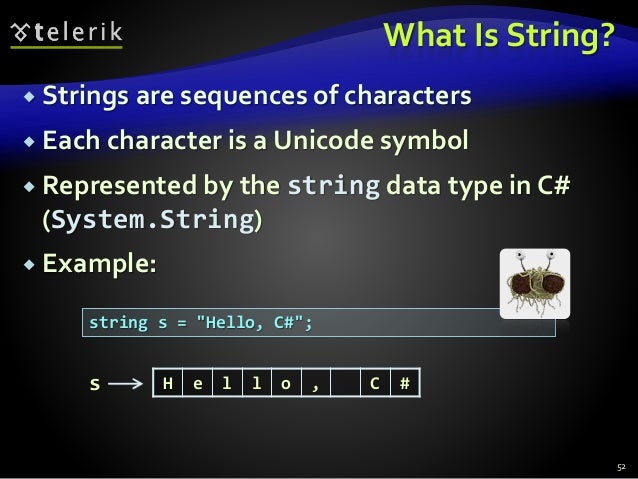 telerik

What Is String?

Strings are sequences of characters

Each character is a Unicode symbol

Represented by the string data type in C# (System.String)

Example:

string s = "Hello, C#";

s

| H | e | l | l | o | , |  | C | # |
|---|---|---|---|---|---|---|---|---|

52